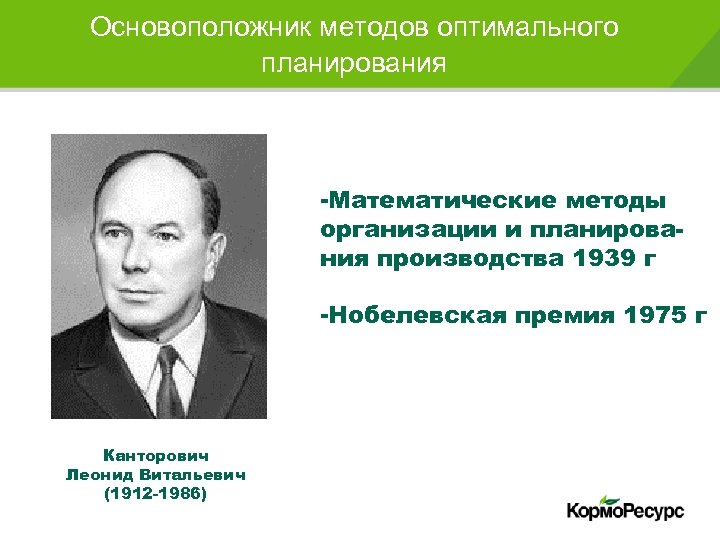 Основоположник методов оптимального планирования

-Математические методы организации и планирования производства 1939 г

-Нобелевская премия 1975 г

Канторович
Леонид Витальевич
(1912-1986)

КормоРесурс